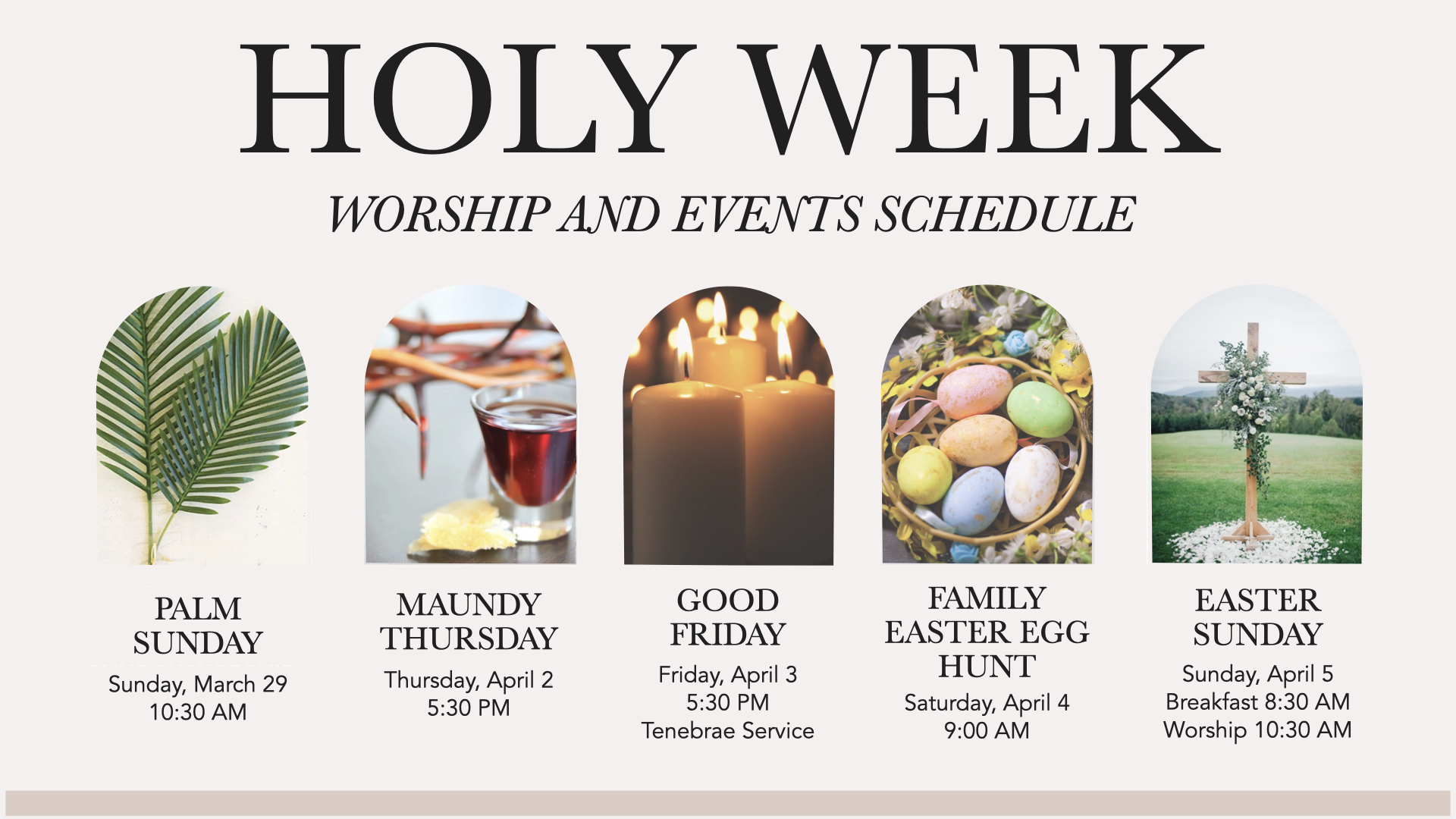 HOLY WEEK

WORSHIP AND EVENTS SCHEDULE

PALM SUNDAY

Sunday, March 29
10:30 AM

MAUNDY THURSDAY

Thursday, April 2
5:30 PM

GOOD FRIDAY

Friday, April 3
5:30 PM
Tenebrae Service

FAMILY EASTER EGG HUNT

Saturday, April 4
9:00 AM

EASTER SUNDAY

Sunday, April 5
Breakfast 8:30 AM
Worship 10:30 AM